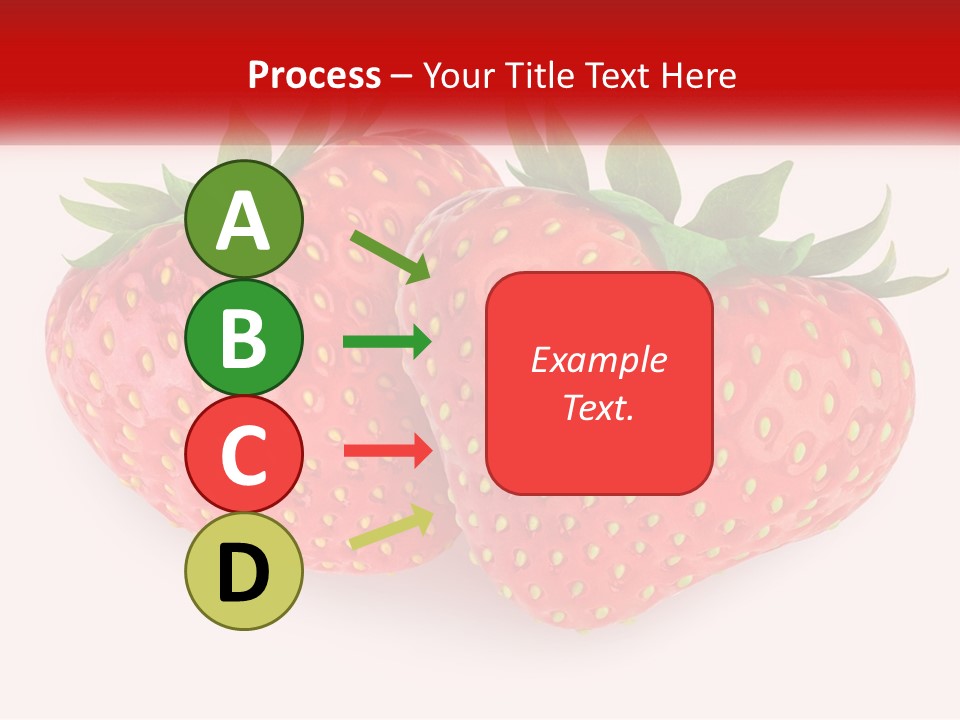 Process – Your Title Text Here

A

B

C

D

Example Text.